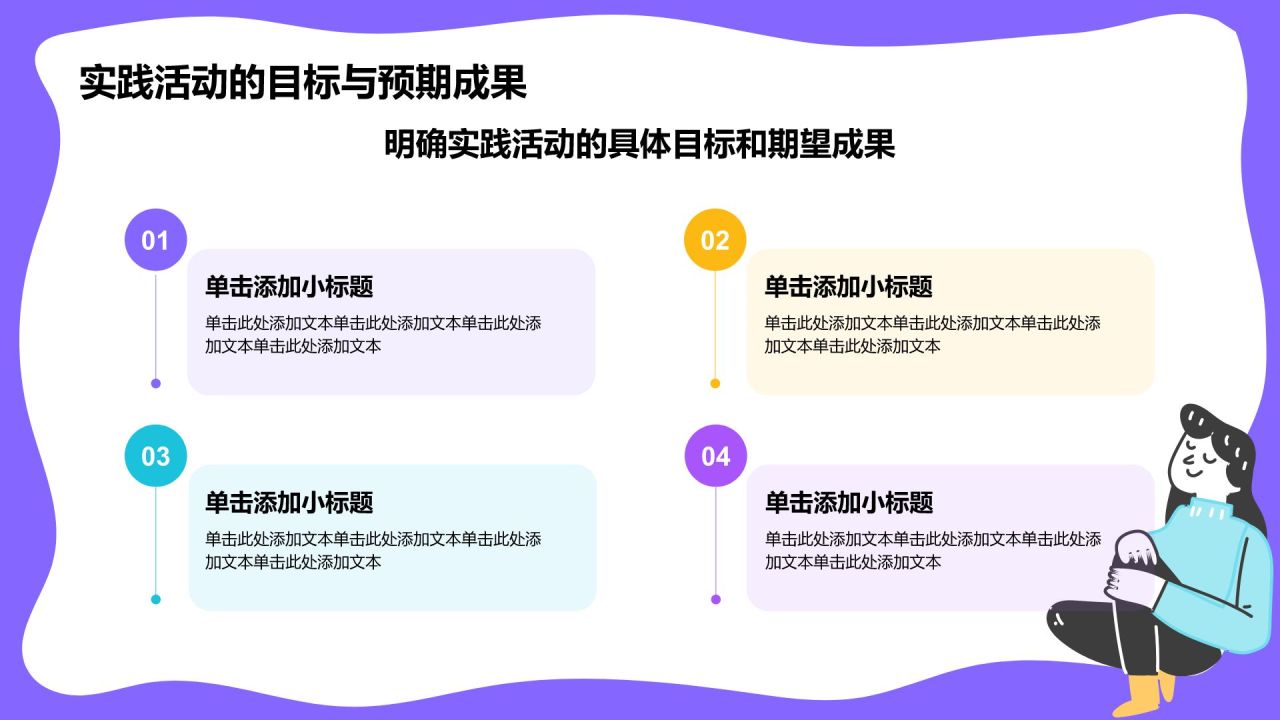 实践活动的目标与预期成果

明确实践活动的具体目标和期望成果

01

单击添加小标题

单击此处添加文本单击此处添加文本单击此处添加文本单击此处添加文本

02

单击添加小标题

单击此处添加文本单击此处添加文本单击此处添加文本单击此处添加文本

03

单击添加小标题

单击此处添加文本单击此处添加文本单击此处添加文本单击此处添加文本

04

单击添加小标题

单击此处添加文本单击此处添加文本单击此处添加文本单击此处添加文本